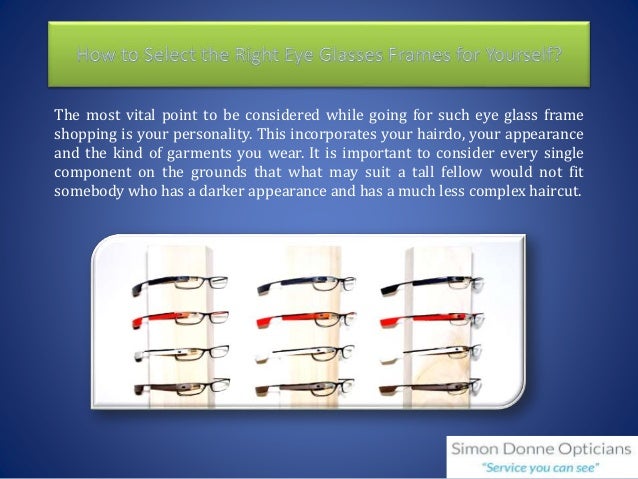 How to Select the Right Eye Glasses Frames for Yourself?

The most vital point to be considered while going for such eye glass frame shopping is your personality. This incorporates your hairdo, your appearance and the kind of garments you wear. It is important to consider every single component on the grounds that what may suit a tall fellow would not fit somebody who has a darker appearance and has a much less complex haircut.

Simon Donne Opticians
"Service you can see"